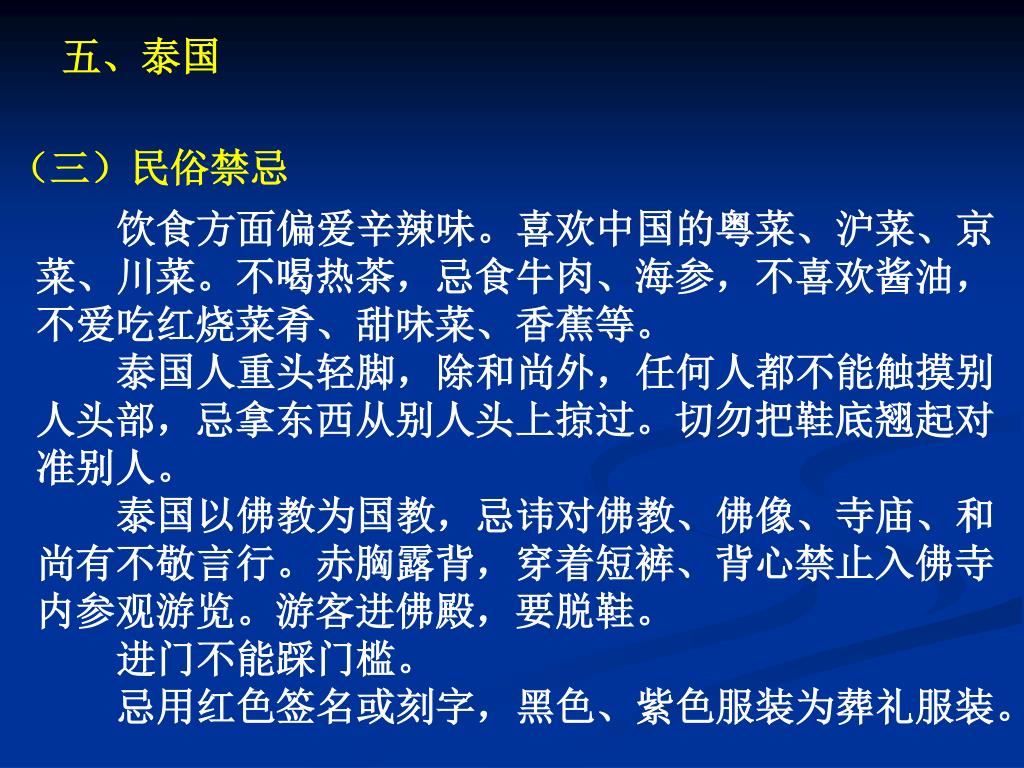 五、泰国

（三）民俗禁忌

饮食方面偏爱辛辣味。喜欢中国的粤菜、沪菜、京菜、川菜。不喝热茶，忌食牛肉、海参，不喜欢酱油，不爱吃红烧菜肴、甜味菜、香蕉等。

泰国人重头轻脚，除和尚外，任何人都不能触摸别人头部，忌拿东西从别人头上掠过。切勿把鞋底翘起对准别人。

泰国以佛教为国教，忌讳对佛教、佛像、寺庙、和尚有不敬言行。赤胸露背，穿着短裤、背心禁止入佛寺内参观游览。游客进佛殿，要脱鞋。

进门不能踩门槛。

忌用红色签名或刻字，黑色、紫色服装为葬礼服装。